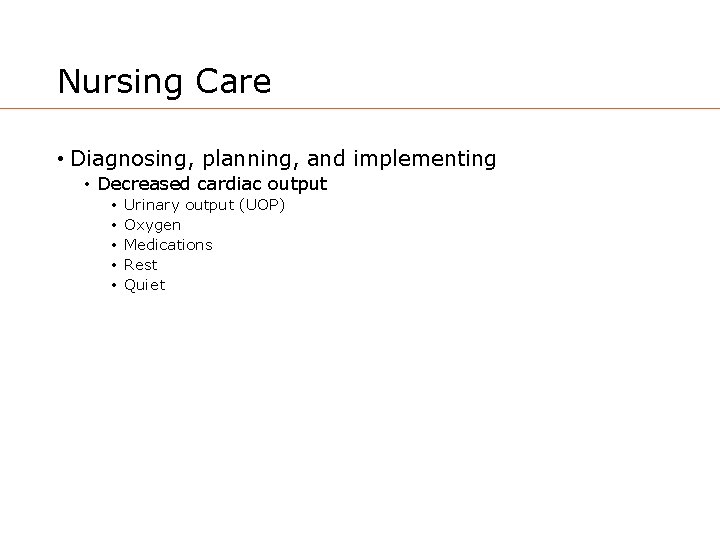 Nursing Care

• Diagnosing, planning, and implementing
  • Decreased cardiac output
    • Urinary output (UOP)
    • Oxygen
    • Medications
    • Rest
    • Quiet